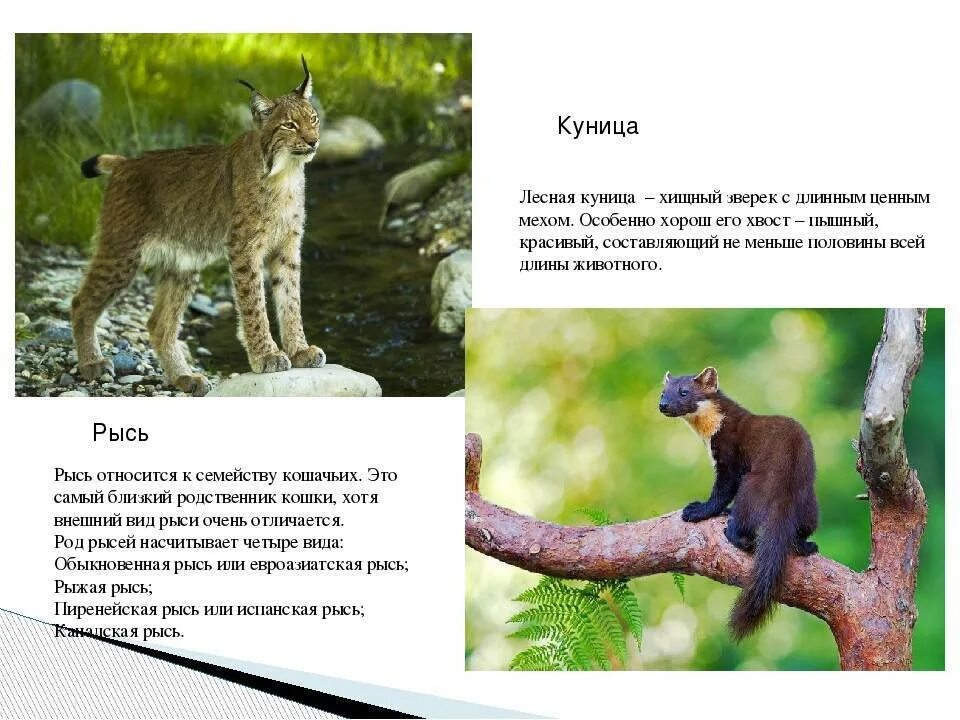 Куница

Лесная куница – хищный зверек с длинным ценным мехом. Особенно хорош его хвост – пышный, красивый, составляющий не меньше половины всей длины животного.

Рысь

Рысь относится к семейству кошачьих. Это самый близкий родственник кошки, хотя внешний вид рыси очень отличается.
Род рысей насчитывает четыре вида:
Обыкновенная рысь или евроазиатская рысь;
Рыжая рысь;
Пиренейская рысь или испанская рысь;
Канадская рысь.